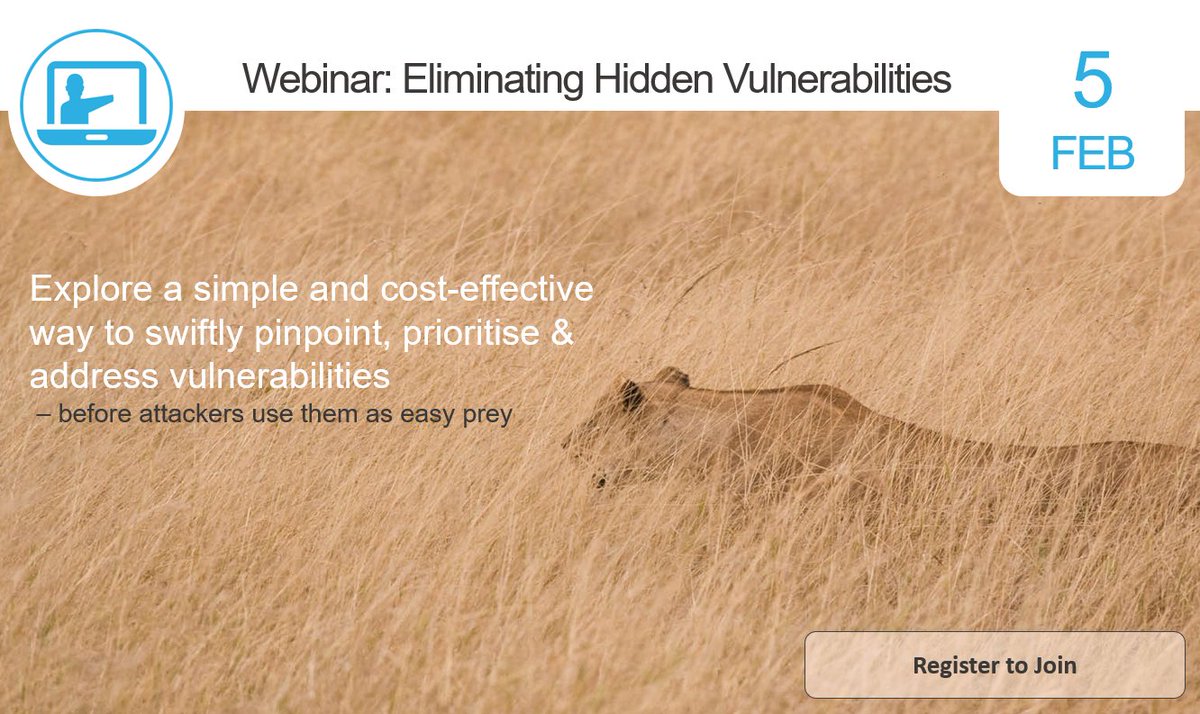 Webinar: Eliminating Hidden Vulnerabilities

5
FEB

Explore a simple and cost-effective way to swiftly pinpoint, prioritise & address vulnerabilities
– before attackers use them as easy prey

Register to Join